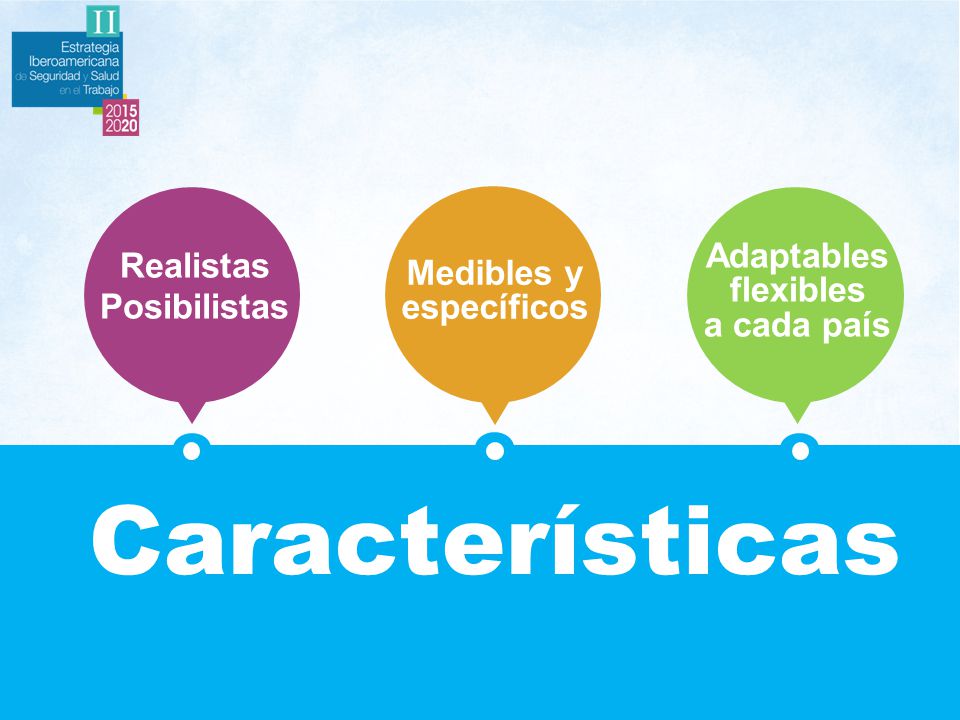 II
Estrategia Iberoamericana de Seguridad y Salud en el Trabajo
2015
2020

Realistas
Posibilistas

Medibles y
específicos

Adaptables
flexibles
a cada país

Características